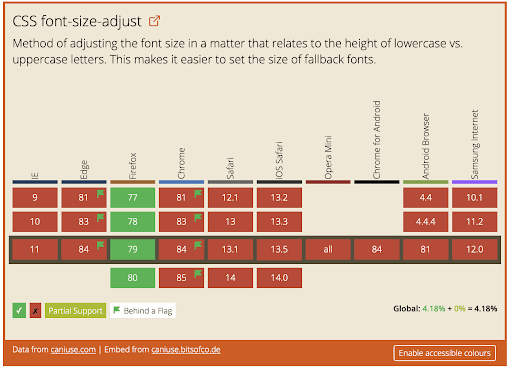 CSS font-size-adjust

Method of adjusting the font size in a matter that relates to the height of lowercase vs. uppercase letters. This makes it easier to set the size of fallback fonts.

| IE | Edge | Firefox | Chrome | Safari | iOS Safari | Opera Mini | Chrome for Android | Android Browser | Samsung Internet |
|---|---|---|---|---|---|---|---|---|---|
| 9 | 81 | 77 | 81 | 12.1 | 13.2 | | | 4.4 | 10.1 |
| 10 | 83 | 78 | 83 | 13 | 13.3 | | | 4.4.4 | 11.2 |
| 11 | 84 | 79 | 84 | 13.1 | 13.5 | all | 84 | 81 | 12.0 |
| | | 80 | 85 | 14 | 14.0 | | | | |

✓ ✗ Partial Support Behind a Flag

Global: 4.18% + 0% = 4.18%

Data from caniuse.com | Embed from caniuse.bitsofco.de

Enable accessible colours